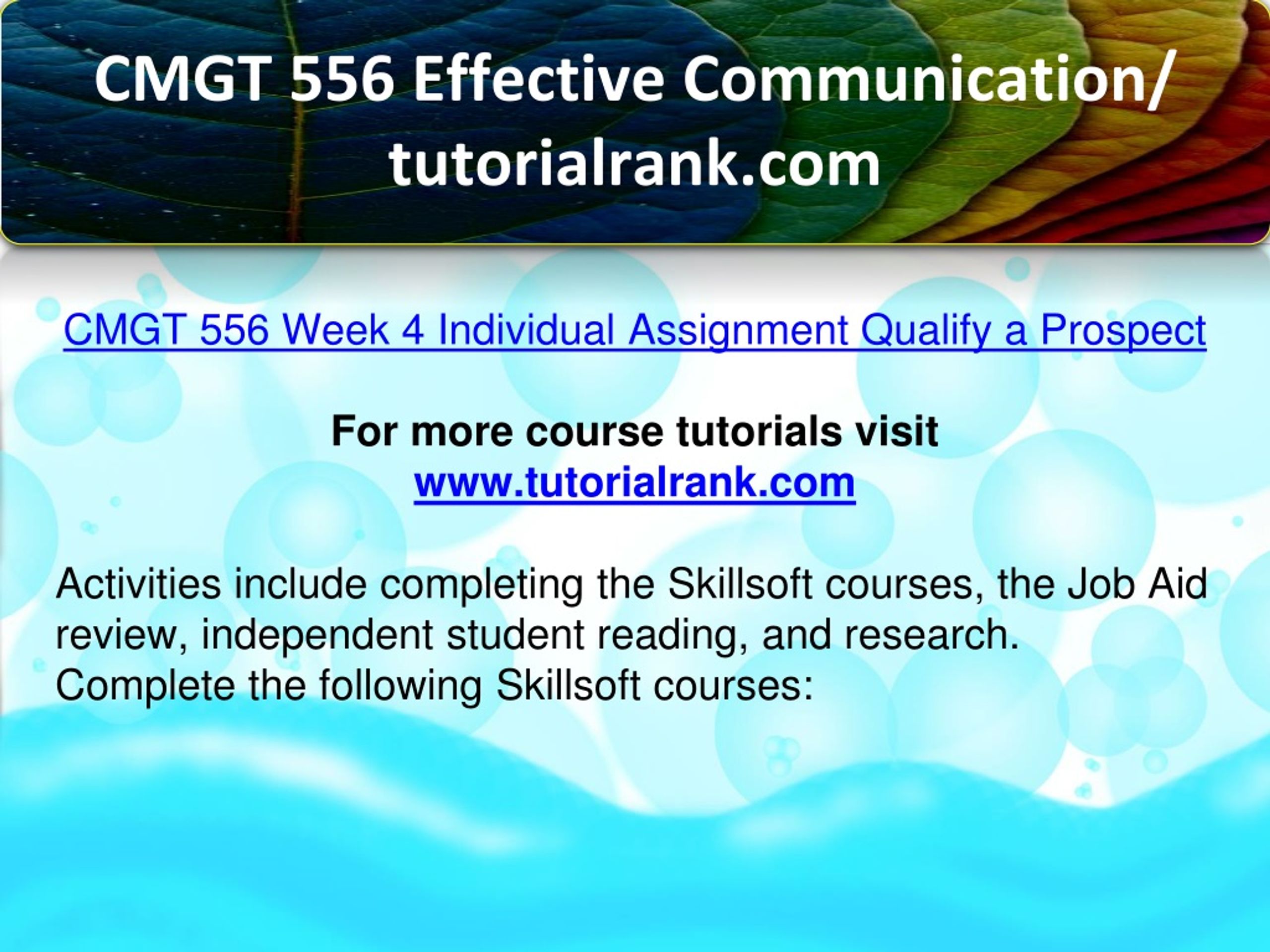 CMGT 556 Effective Communication/ tutorialrank.com

CMGT 556 Week 4 Individual Assignment Qualify a Prospect

For more course tutorials visit
www.tutorialrank.com

Activities include completing the Skillsoft courses, the Job Aid review, independent student reading, and research.
Complete the following Skillsoft courses: